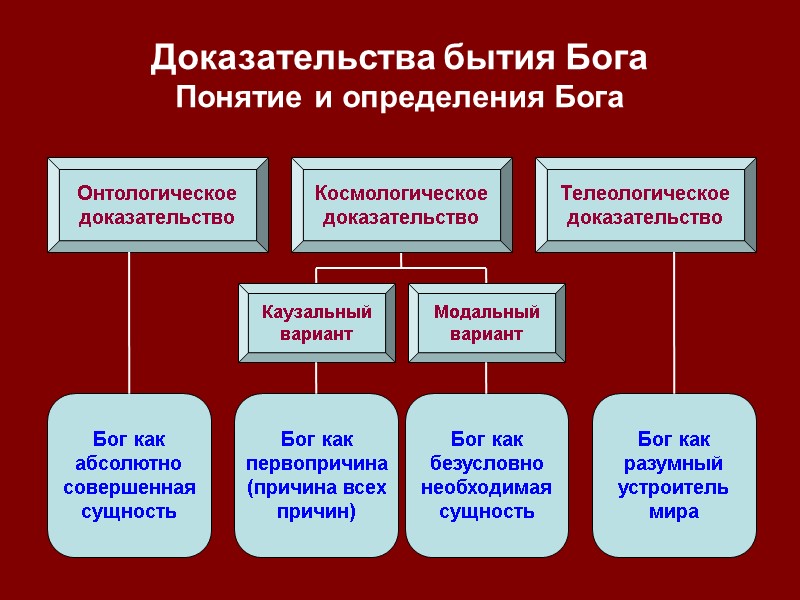 Доказательства бытия Бога
Понятие и определения Бога

Онтологическое доказательство

Космологическое доказательство

Телеологическое доказательство

Каузальный вариант

Модальный вариант

Бог как абсолютно совершенная сущность

Бог как первопричина (причина всех причин)

Бог как безусловно необходимая сущность

Бог как разумный устроитель мира